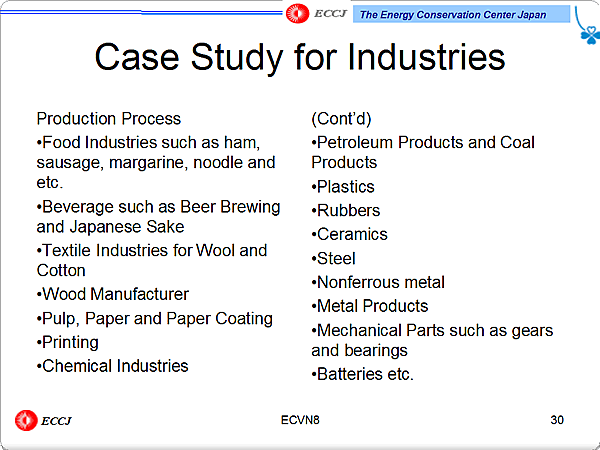 ECCJ The Energy Conservation Center Japan

Case Study for Industries

Production Process

•Food Industries such as ham, sausage, margarine, noodle and etc.

•Beverage such as Beer Brewing and Japanese Sake

•Textile Industries for Wool and Cotton

•Wood Manufacturer

•Pulp, Paper and Paper Coating

•Printing

•Chemical Industries

(Cont'd)

•Petroleum Products and Coal Products

•Plastics

•Rubbers

•Ceramics

•Steel

•Nonferrous metal

•Metal Products

•Mechanical Parts such as gears and bearings

•Batteries etc.

ECCJ

ECVN8

30